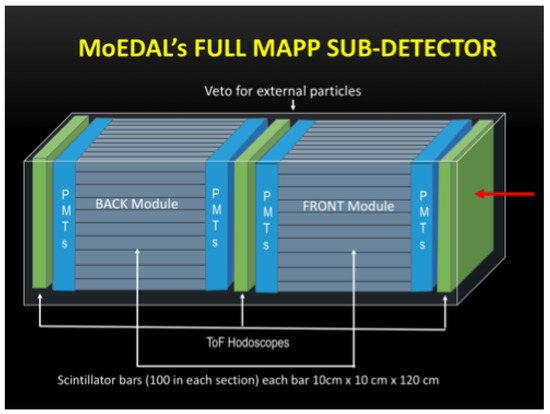 MoEDAL's FULL MAPP SUB-DETECTOR

Veto for external particles

PMTs

BACK Module

PMTs

PMTs

FRONT Module

PMTs

ToF Hodoscopes

Scintillator bars (100 in each section) each bar 10cm x 10 cm x 120 cm